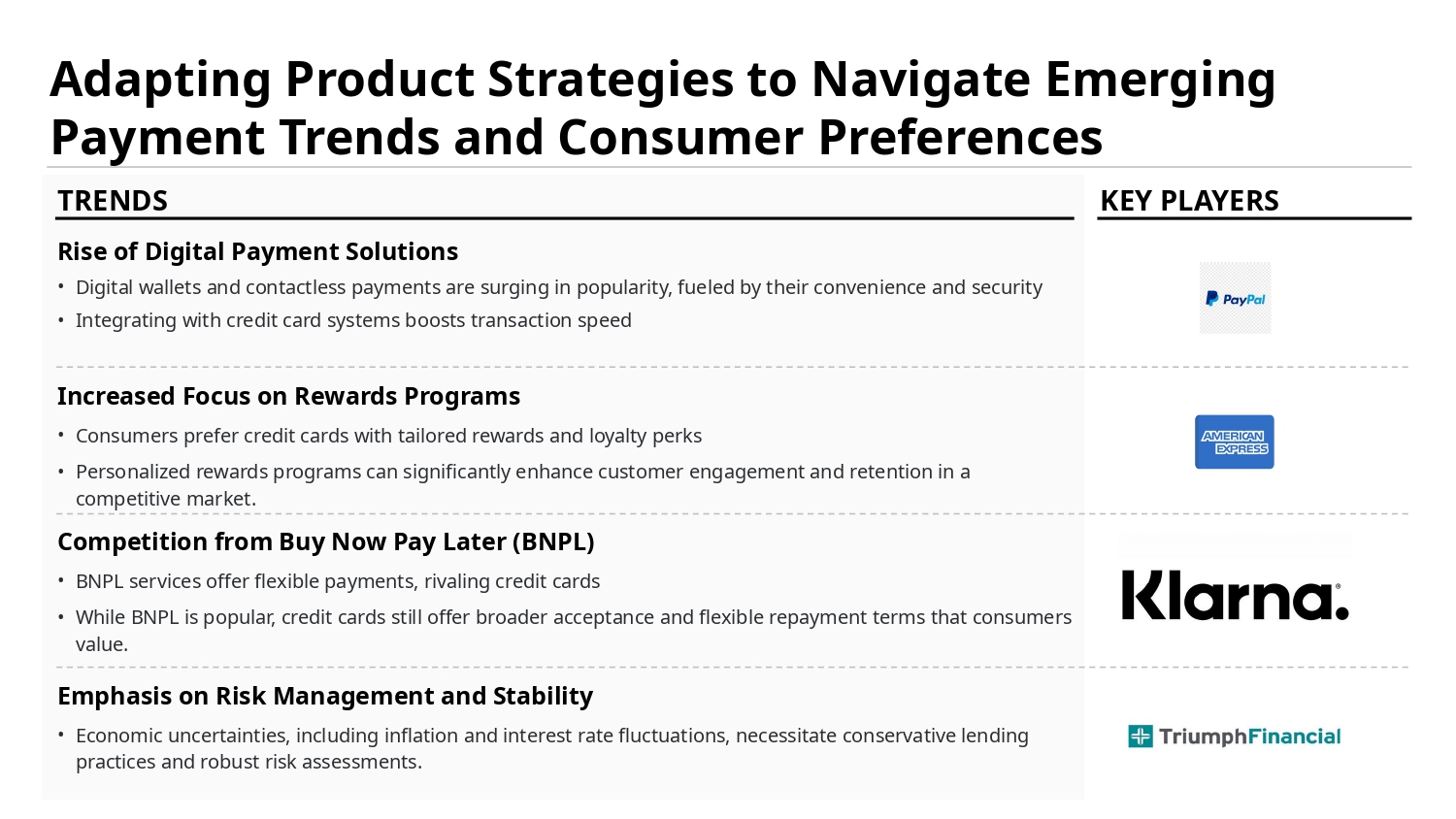 Adapting Product Strategies to Navigate Emerging Payment Trends and Consumer Preferences

TRENDS

Rise of Digital Payment Solutions

• Digital wallets and contactless payments are surging in popularity, fueled by their convenience and security
• Integrating with credit card systems boosts transaction speed

Increased Focus on Rewards Programs

• Consumers prefer credit cards with tailored rewards and loyalty perks
• Personalized rewards programs can significantly enhance customer engagement and retention in a competitive market.

Competition from Buy Now Pay Later (BNPL)

• BNPL services offer flexible payments, rivaling credit cards
• While BNPL is popular, credit cards still offer broader acceptance and flexible repayment terms that consumers value.

Emphasis on Risk Management and Stability

• Economic uncertainties, including inflation and interest rate fluctuations, necessitate conservative lending practices and robust risk assessments.

KEY PLAYERS

PayPal

AMERICAN EXPRESS

Klarna.

TriumphFinancial